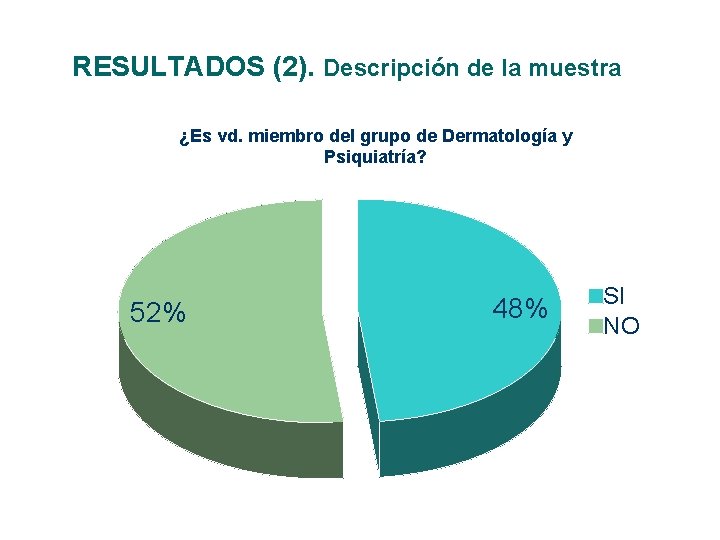 RESULTADOS (2). Descripción de la muestra

¿Es vd. miembro del grupo de Dermatología y Psiquiatría?

52%

48%

SI
NO